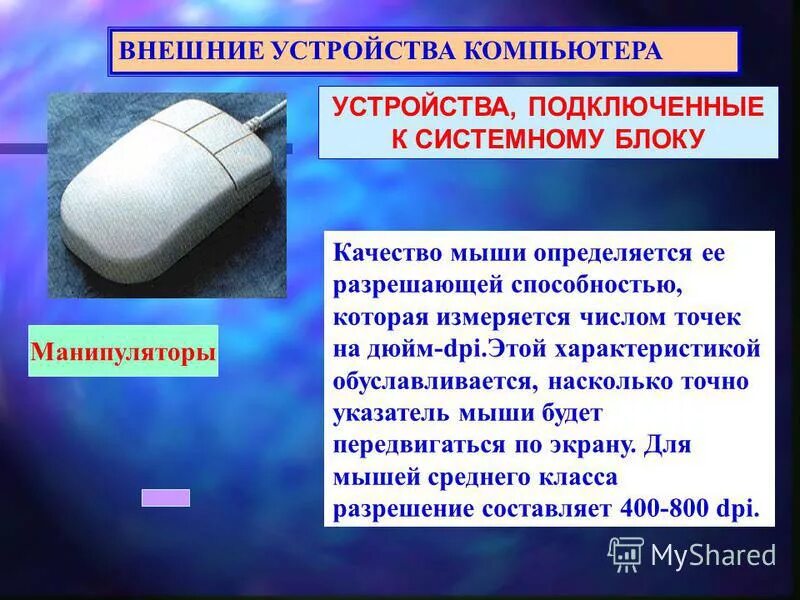 ВНЕШНИЕ УСТРОЙСТВА КОМПЬЮТЕРА

УСТРОЙСТВА, ПОДКЛЮЧЕННЫЕ К СИСТЕМНОМУ БЛОКУ

Манипуляторы

Качество мыши определяется ее разрешающей способностью, которая измеряется числом точек на дюйм-dpi.Этой характеристикой обуславливается, насколько точно указатель мыши будет передвигаться по экрану. Для мышей среднего класса разрешение составляет 400-800 dpi.

MyShared